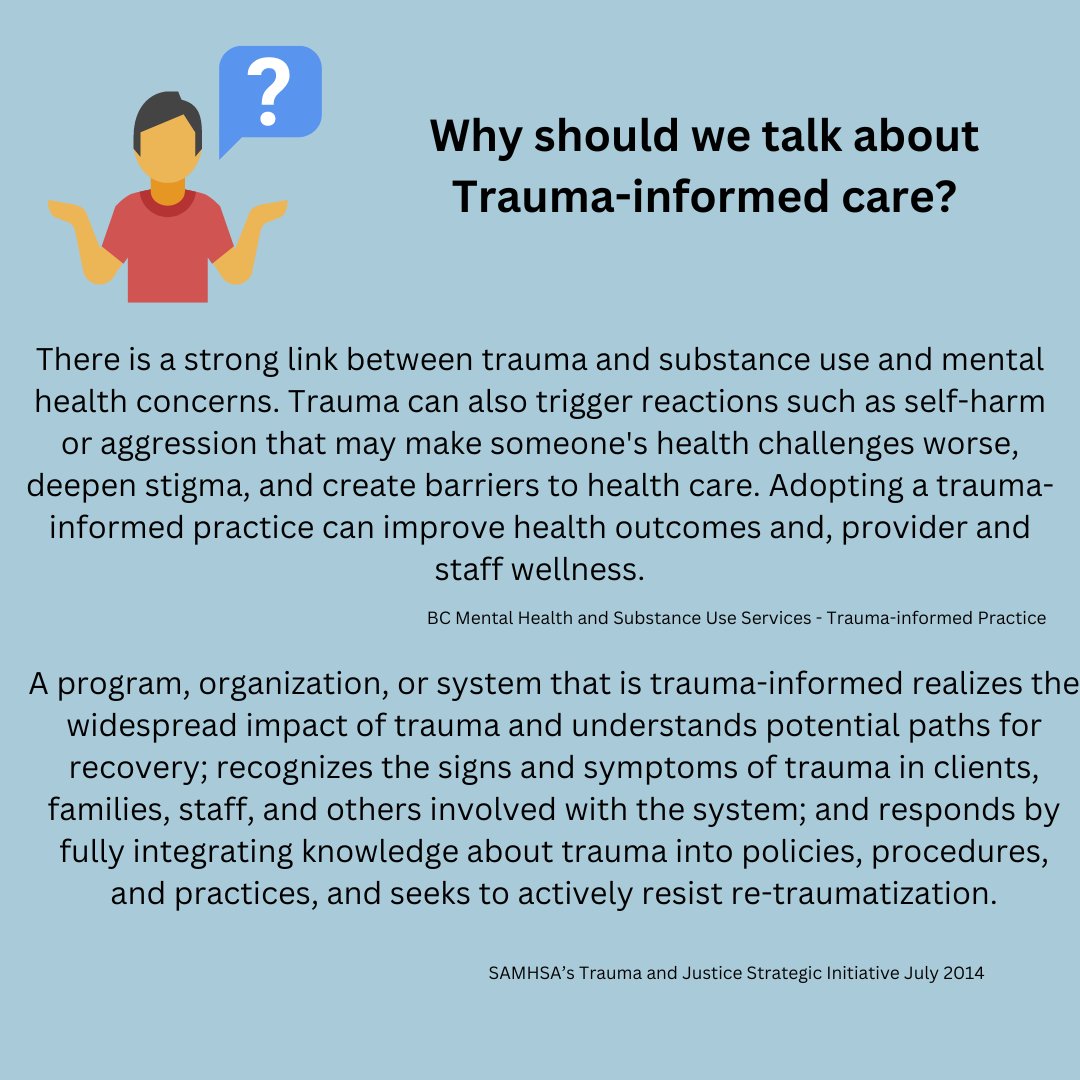 ?

Why should we talk about Trauma-informed care?

There is a strong link between trauma and substance use and mental health concerns. Trauma can also trigger reactions such as self-harm or aggression that may make someone's health challenges worse, deepen stigma, and create barriers to health care. Adopting a trauma-informed practice can improve health outcomes and, provider and staff wellness.

BC Mental Health and Substance Use Services - Trauma-informed Practice

A program, organization, or system that is trauma-informed realizes the widespread impact of trauma and understands potential paths for recovery; recognizes the signs and symptoms of trauma in clients, families, staff, and others involved with the system; and responds by fully integrating knowledge about trauma into policies, procedures, and practices, and seeks to actively resist re-traumatization.

SAMHSA's Trauma and Justice Strategic Initiative July 2014